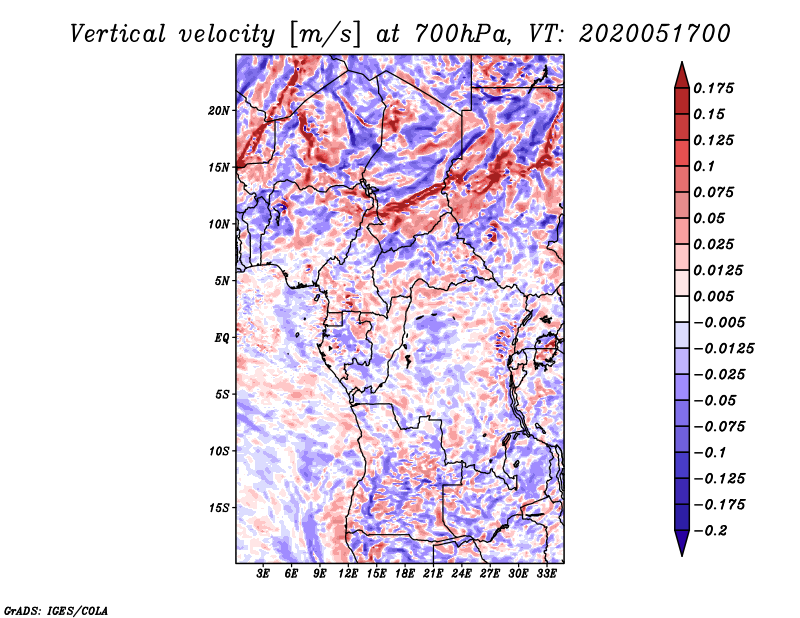 Vertical velocity [m/s] at 700hPa, VT: 2020051700

20N
15N
10N
5N
EQ
5S
10S
15S

3E 6E 9E 12E 15E 18E 21E 24E 27E 30E 33E

0.175
0.15
0.125
0.1
0.075
0.05
0.025
0.0125
0.005
−0.005
−0.0125
−0.025
−0.05
−0.075
−0.1
−0.125
−0.175
−0.2

GrADS: IGES/COLA